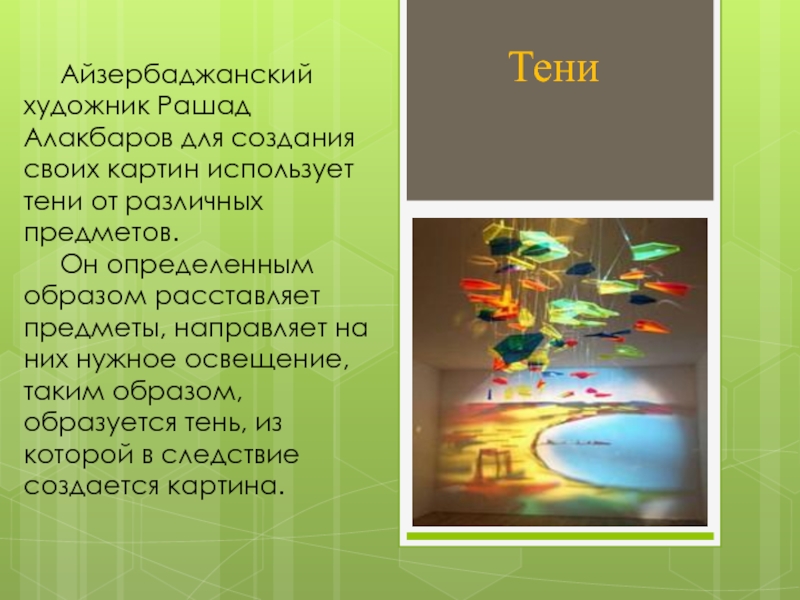 Тени

Айзербаджанский художник Рашад Алакбаров для создания своих картин использует тени от различных предметов.

Он определенным образом расставляет предметы, направляет на них нужное освещение, таким образом, образуется тень, из которой в следствие создается картина.